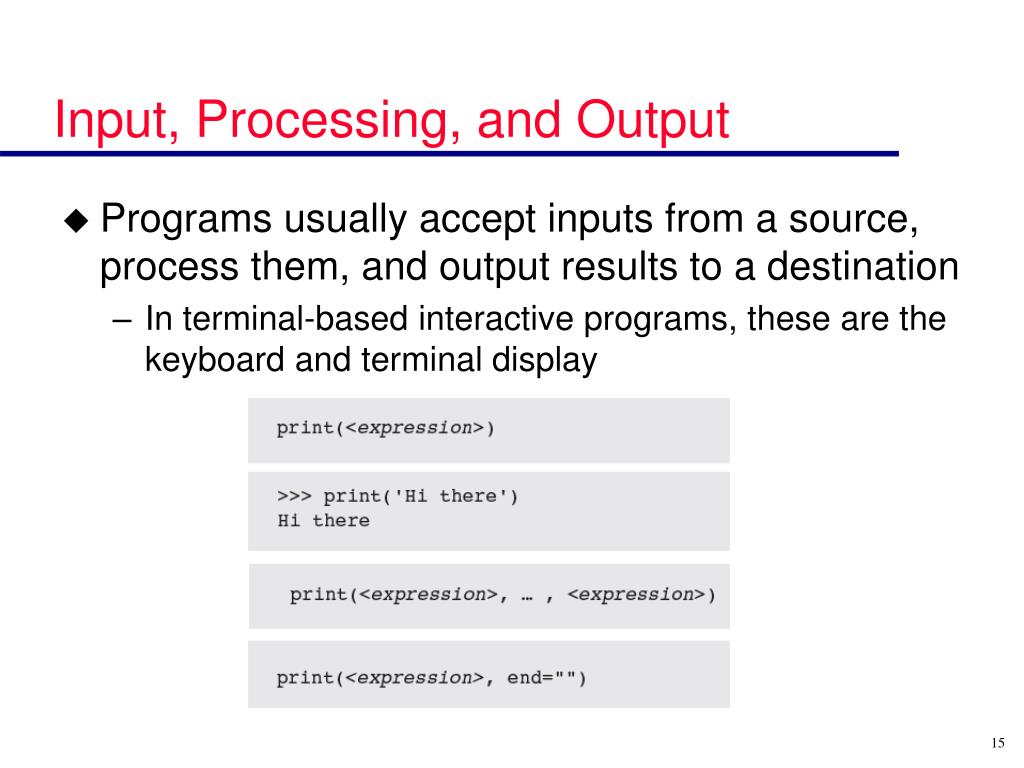 Input, Processing, and Output

◆ Programs usually accept inputs from a source, process them, and output results to a destination

– In terminal-based interactive programs, these are the keyboard and terminal display

print(<expression>)

>>> print('Hi there')
Hi there

print(<expression>, … , <expression>)

print(<expression>, end="")

15